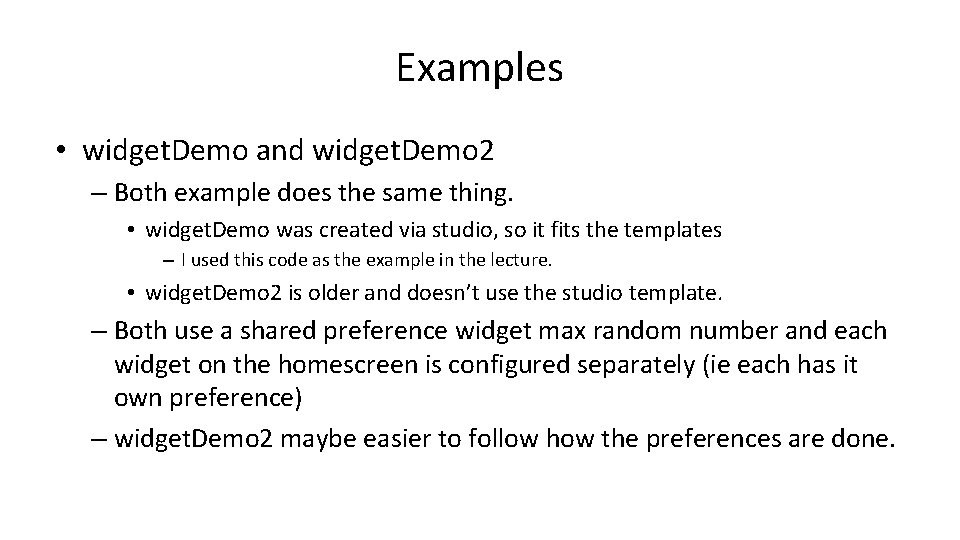 Examples

• widgetDemo and widgetDemo2
– Both example does the same thing.
• widgetDemo was created via studio, so it fits the templates
– I used this code as the example in the lecture.
• widgetDemo2 is older and doesn't use the studio template.
– Both use a shared preference widget max random number and each widget on the homescreen is configured separately (ie each has it own preference)
– widgetDemo2 maybe easier to follow how the preferences are done.